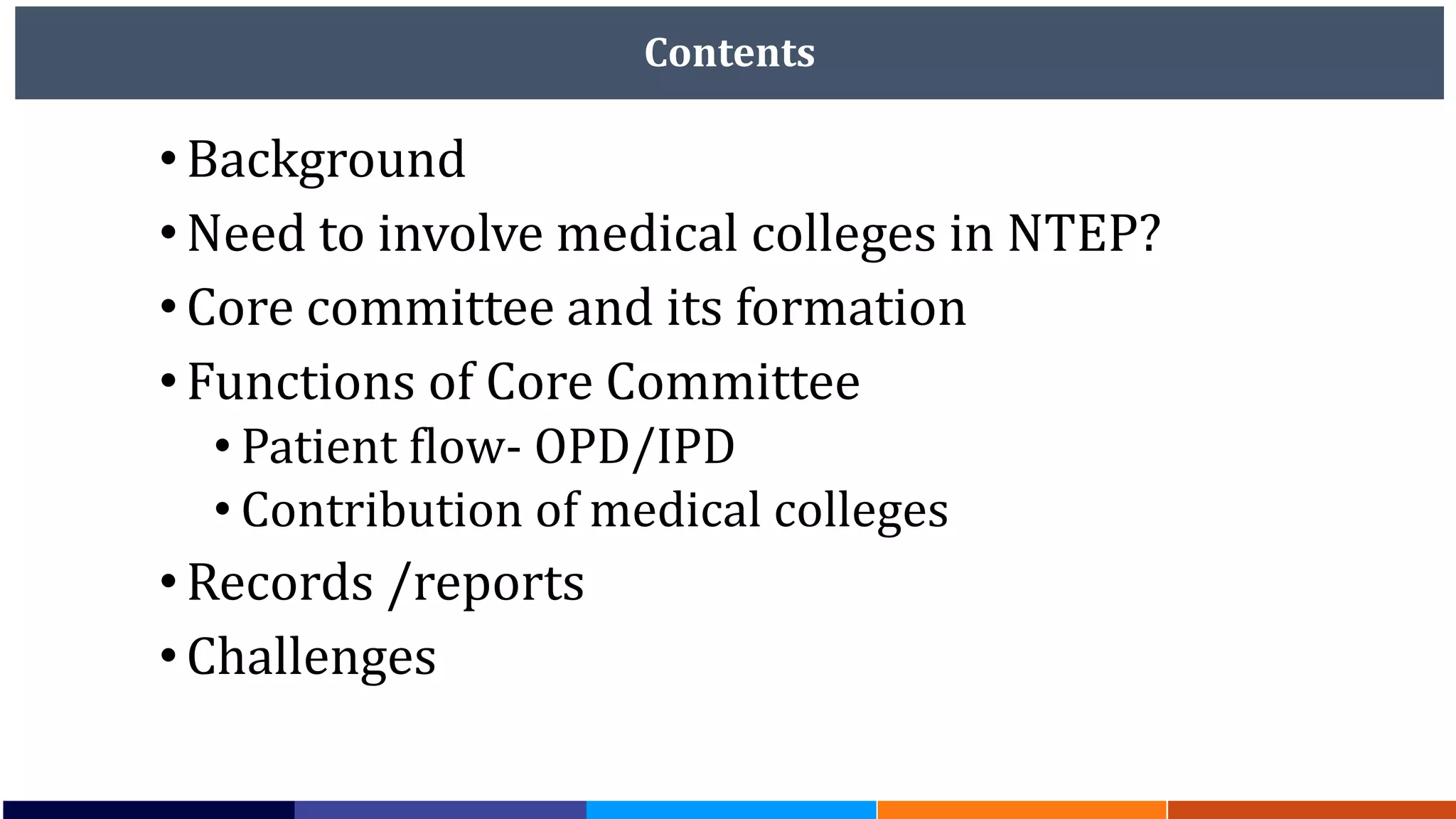 Contents

• Background
• Need to involve medical colleges in NTEP?
• Core committee and its formation
• Functions of Core Committee
  • Patient flow- OPD/IPD
  • Contribution of medical colleges
• Records /reports
• Challenges